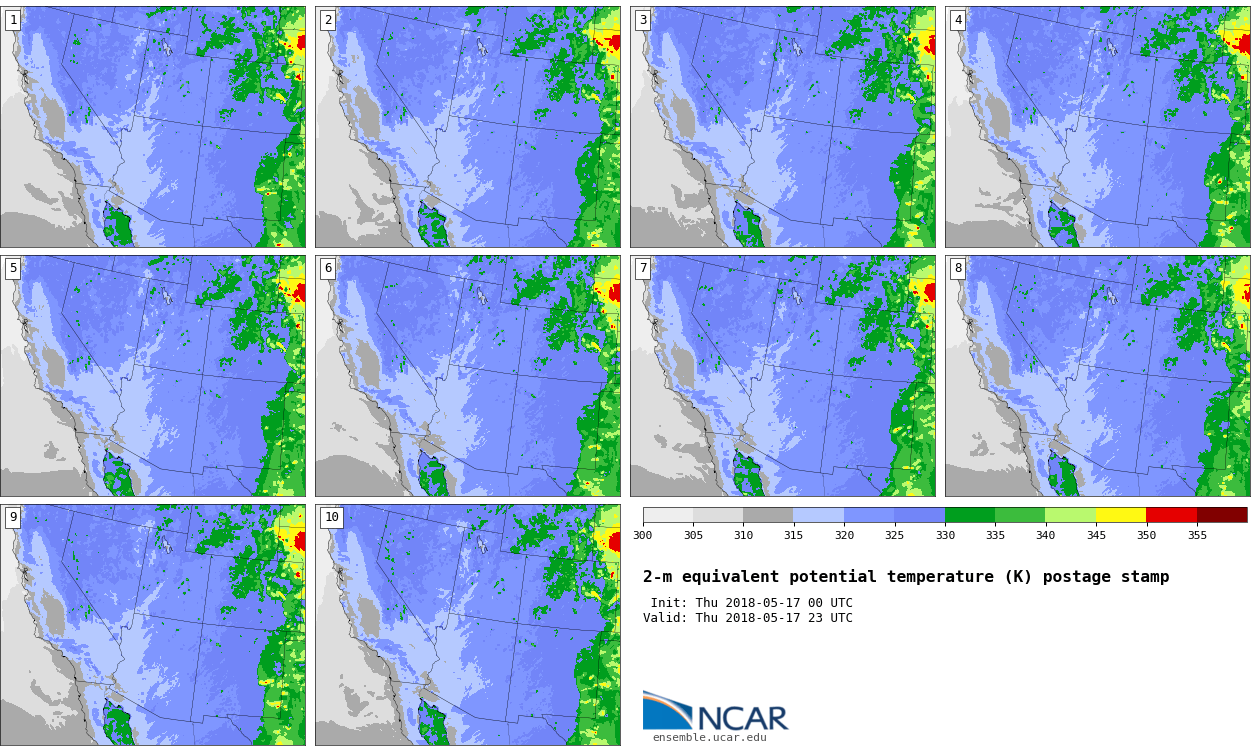 1
2
3
4
5
6
7
8
9
10

300 305 310 315 320 325 330 335 340 345 350 355

2-m equivalent potential temperature (K) postage stamp

Init: Thu 2018-05-17 00 UTC
Valid: Thu 2018-05-17 23 UTC

NCAR
ensemble.ucar.edu